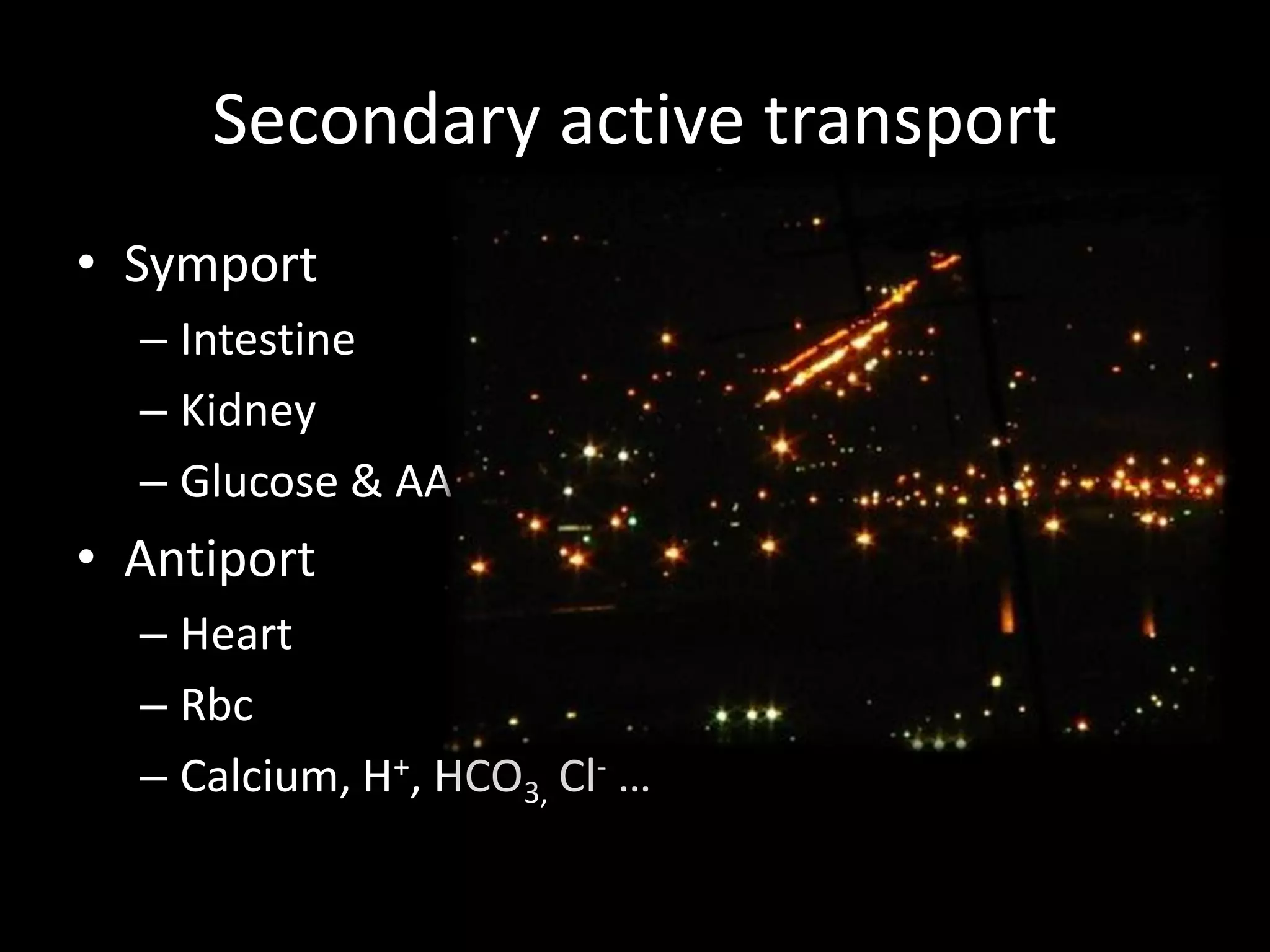 Secondary active transport

• Symport
– Intestine
– Kidney
– Glucose & AA
• Antiport
– Heart
– Rbc
– Calcium, $H^+$, $HCO_3$, $Cl^-$ …